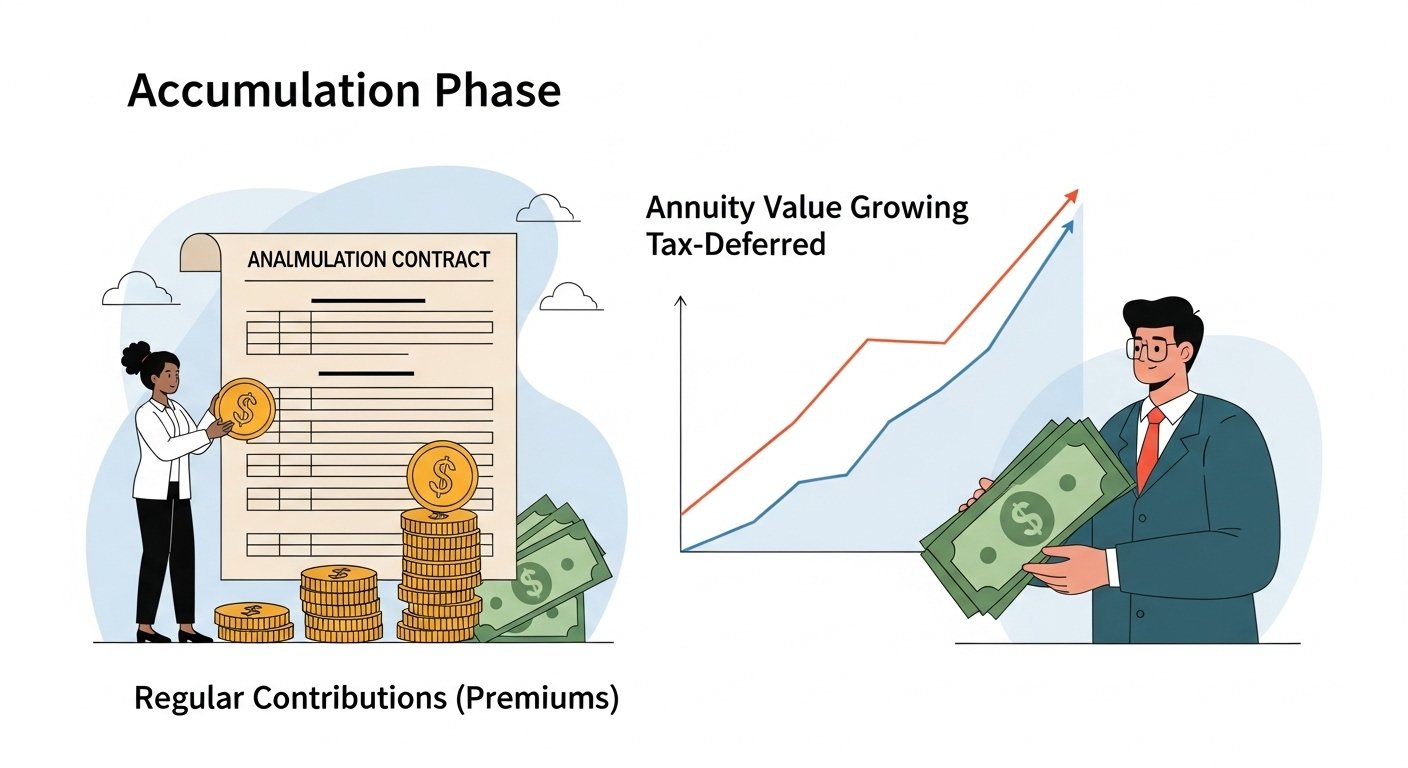 Accumulation Phase

ANALMULATION CONTRACT

Annuity Value Growing Tax-Deferred

Regular Contributions (Premiums)